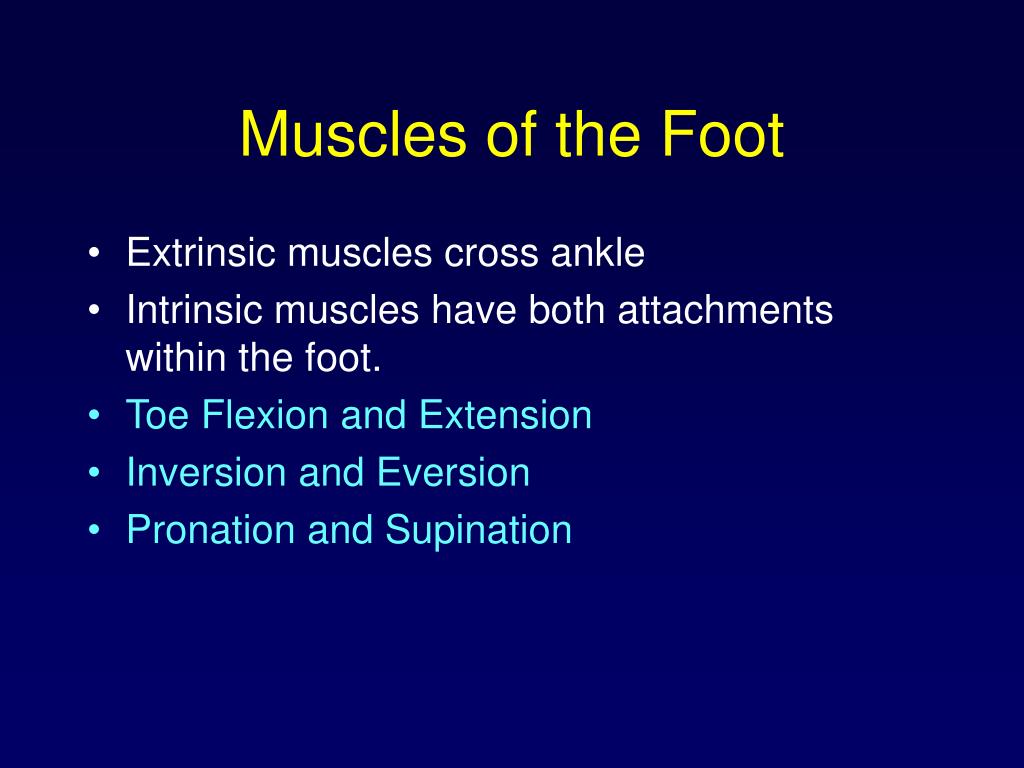 Muscles of the Foot

• Extrinsic muscles cross ankle
• Intrinsic muscles have both attachments within the foot.
• Toe Flexion and Extension
• Inversion and Eversion
• Pronation and Supination